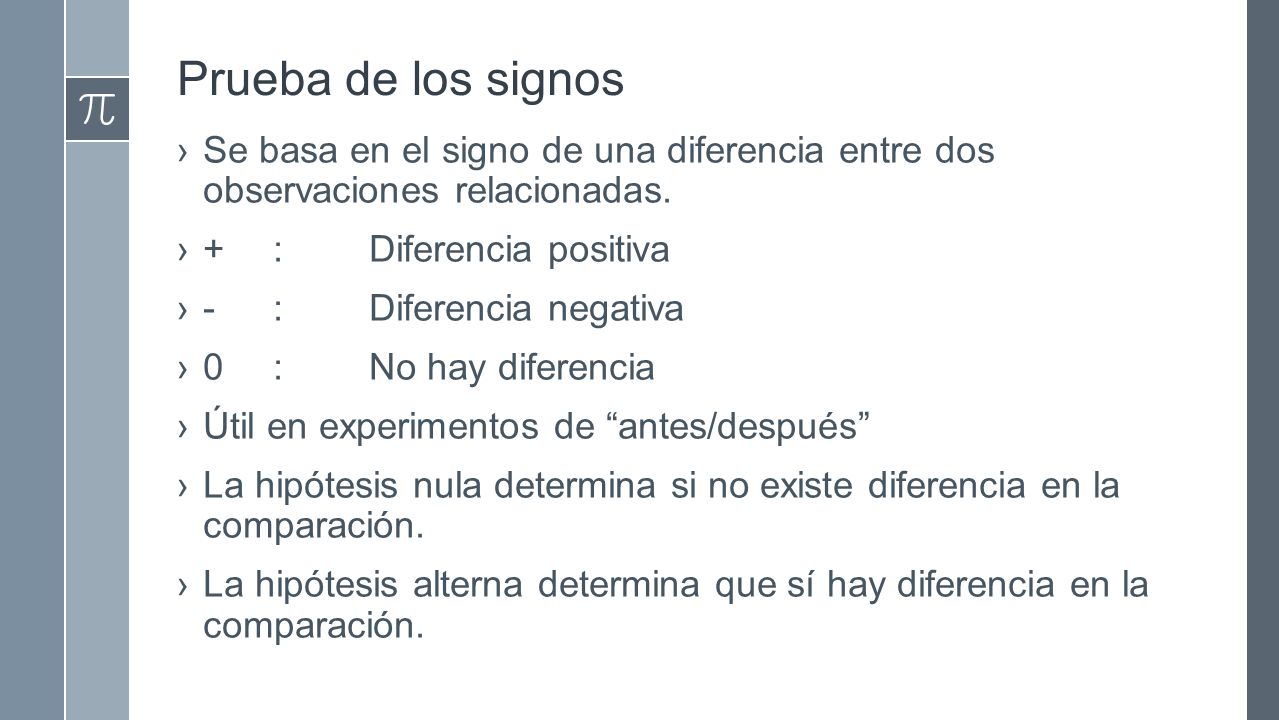 $\pi$

Prueba de los signos

› Se basa en el signo de una diferencia entre dos observaciones relacionadas.

› + : Diferencia positiva

› - : Diferencia negativa

› 0 : No hay diferencia

› Útil en experimentos de “antes/después”

› La hipótesis nula determina si no existe diferencia en la comparación.

› La hipótesis alterna determina que sí hay diferencia en la comparación.